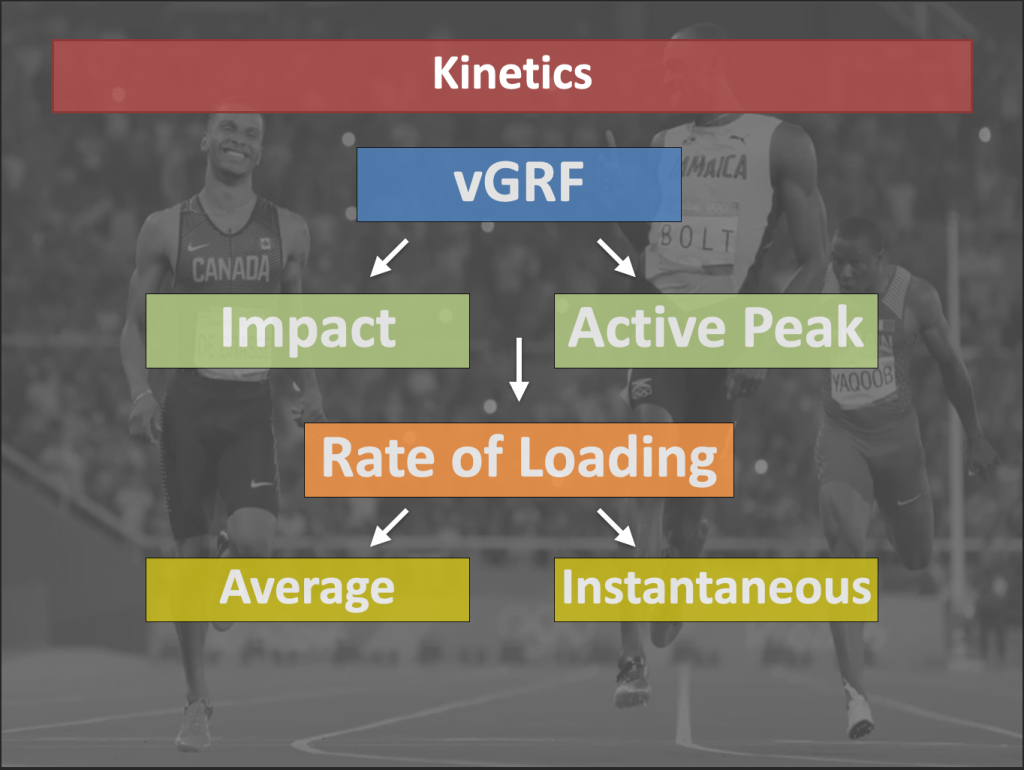 Kinetics

vGRF

Impact

Active Peak

Rate of Loading

Average

Instantaneous

CANADA

JAMAICA

BOLT

YAQOOB